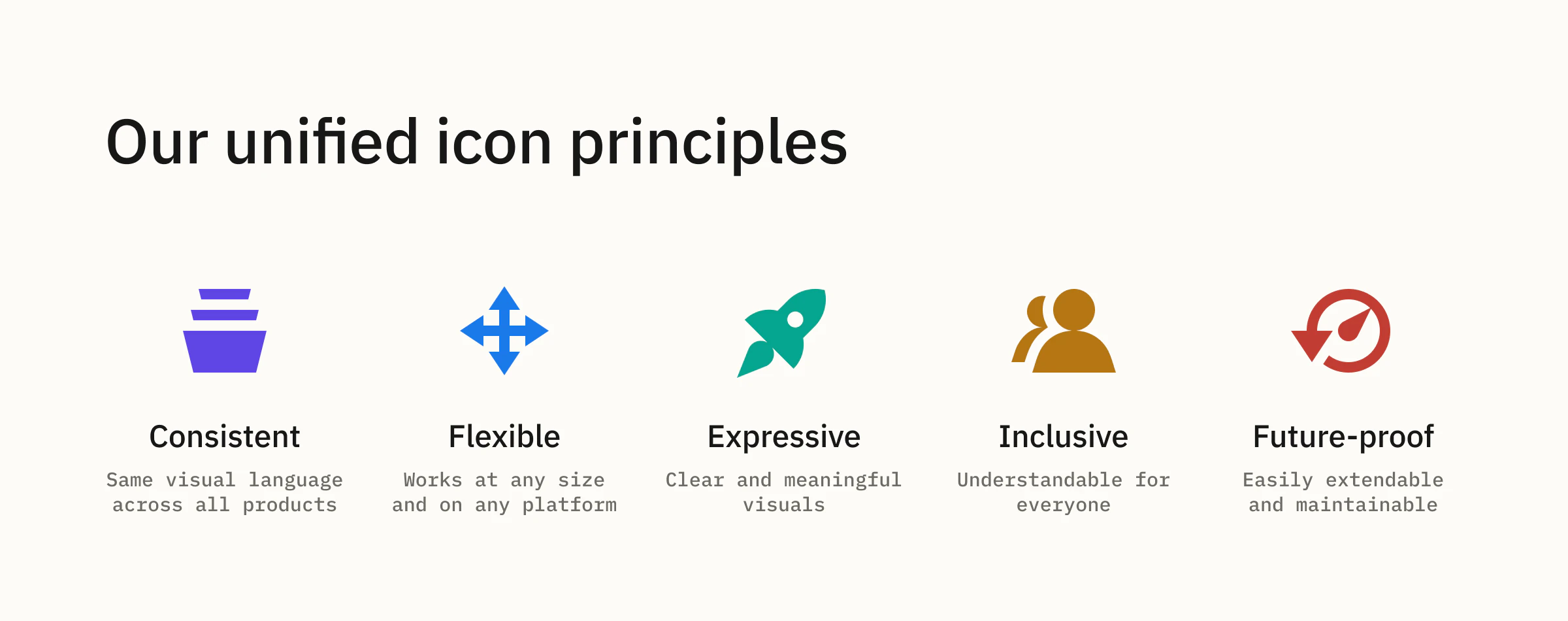 Our unified icon principles

Consistent

Same visual language across all products

Flexible

Works at any size and on any platform

Expressive

Clear and meaningful visuals

Inclusive

Understandable for everyone

Future-proof

Easily extendable and maintainable